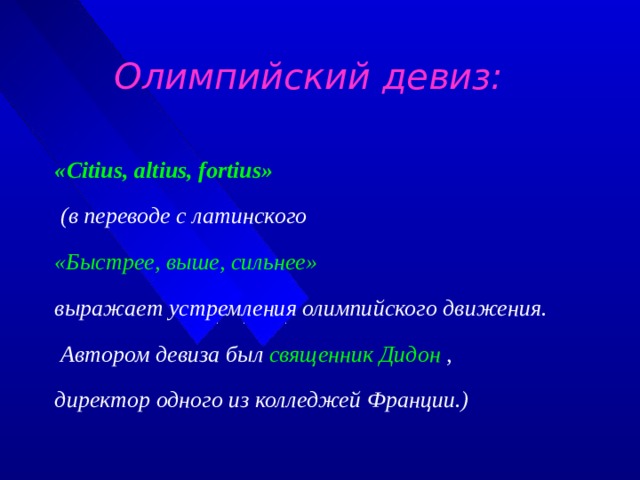 Олимпийский девиз:

«Citius, altius, fortius»

(в переводе с латинского

«Быстрее, выше, сильнее»

выражает устремления олимпийского движения.

Автором девиза был священник Дидон ,

директор одного из колледжей Франции.)